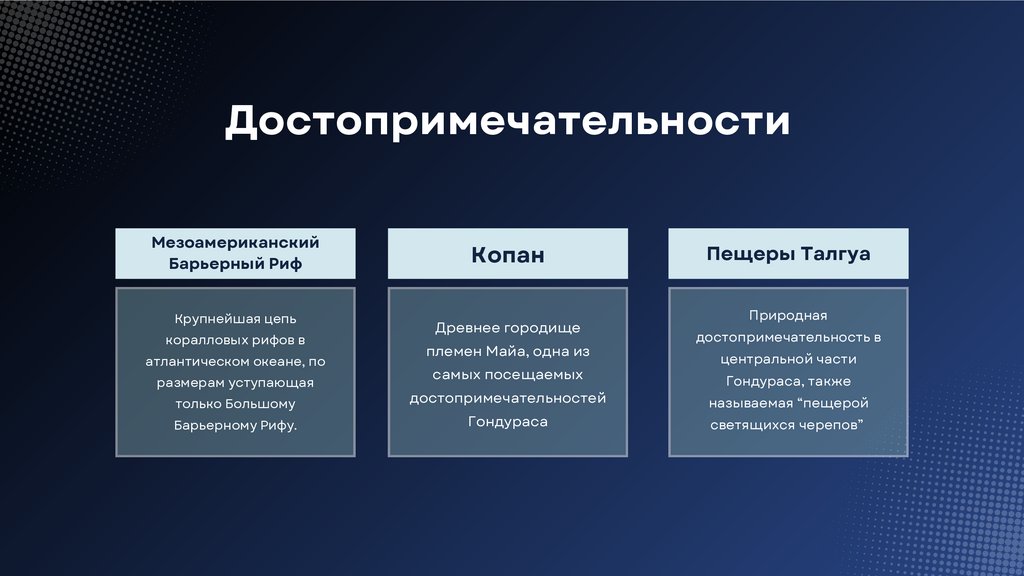 Достопримечательности

Мезоамериканский Барьерный Риф

Крупнейшая цепь коралловых рифов в атлантическом океане, по размерам уступающая только Большому Барьерному Рифу.

Копан

Древнее городище племен Майа, одна из самых посещаемых достопримечательностей Гондураса

Пещеры Талгуа

Природная достопримечательность в центральной части Гондураса, также называемая “пещерой светящихся черепов”